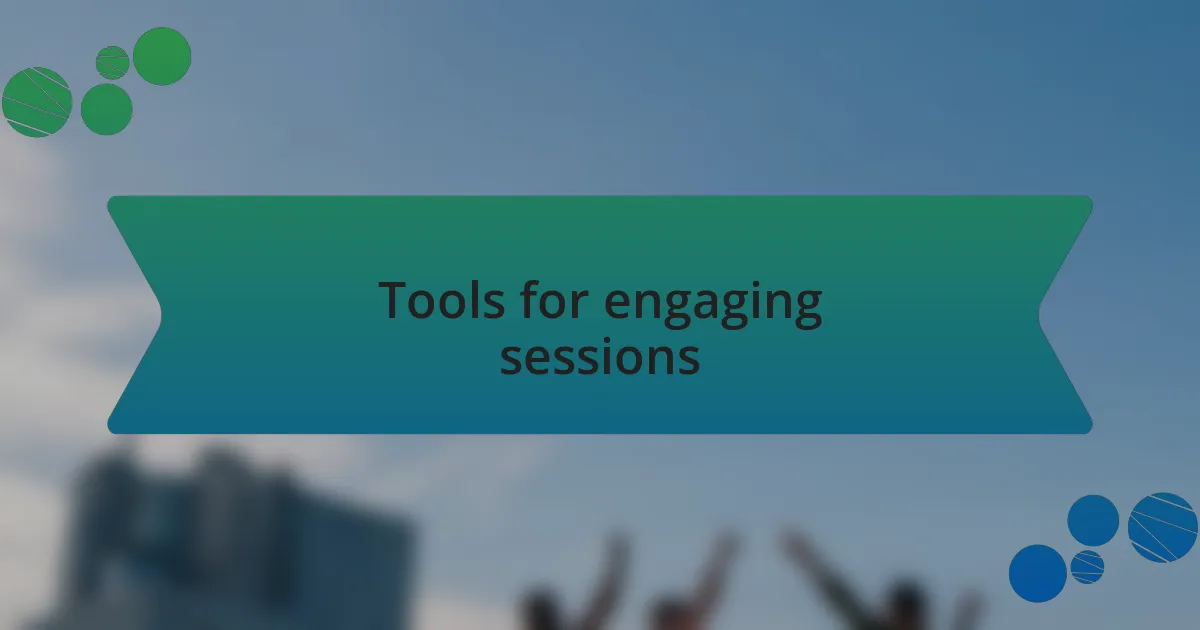 Tools for engaging sessions